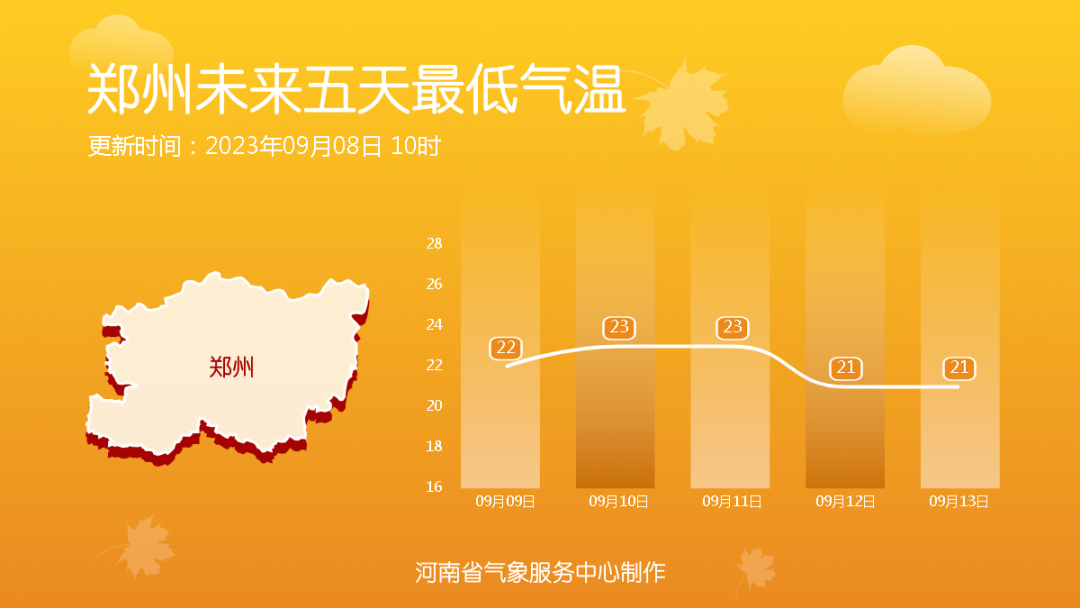 郑州未来五天最低气温

更新时间：2023年09月08日 10时

郑州

28
26
24
22
20
18
16

22
23
23
21
21

09月09日
09月10日
09月11日
09月12日
09月13日

河南省气象服务中心制作